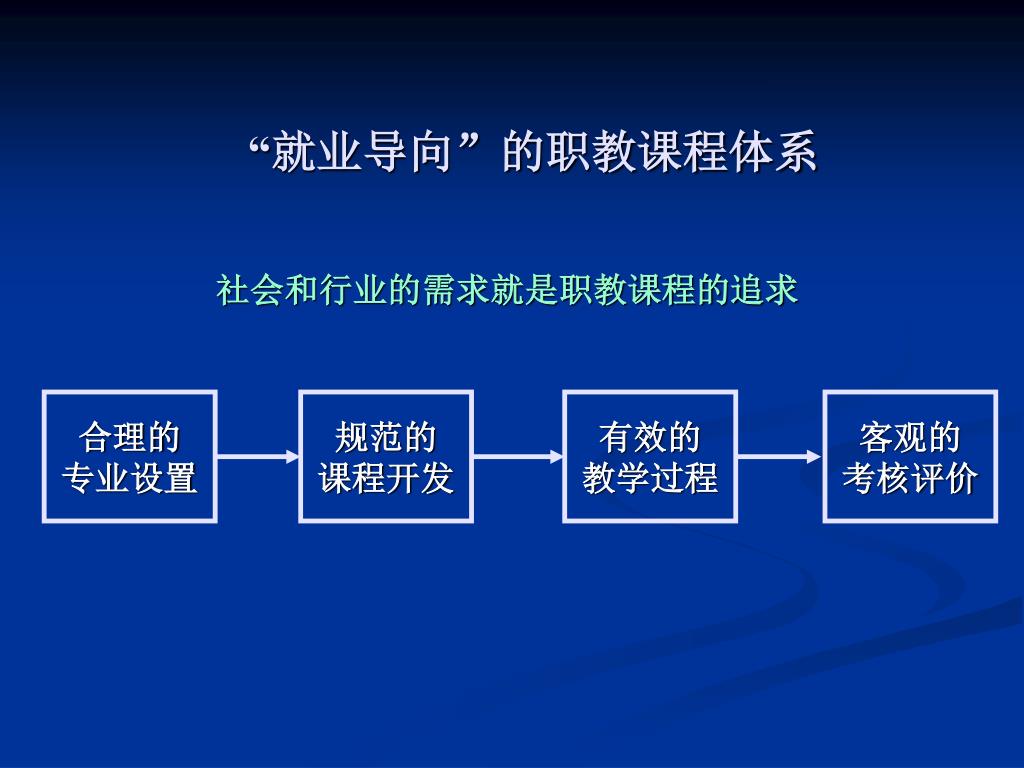 “就业导向”的职教课程体系

社会和行业的需求就是职教课程的追求

合理的
专业设置

规范的
课程开发

有效的
教学过程

客观的
考核评价